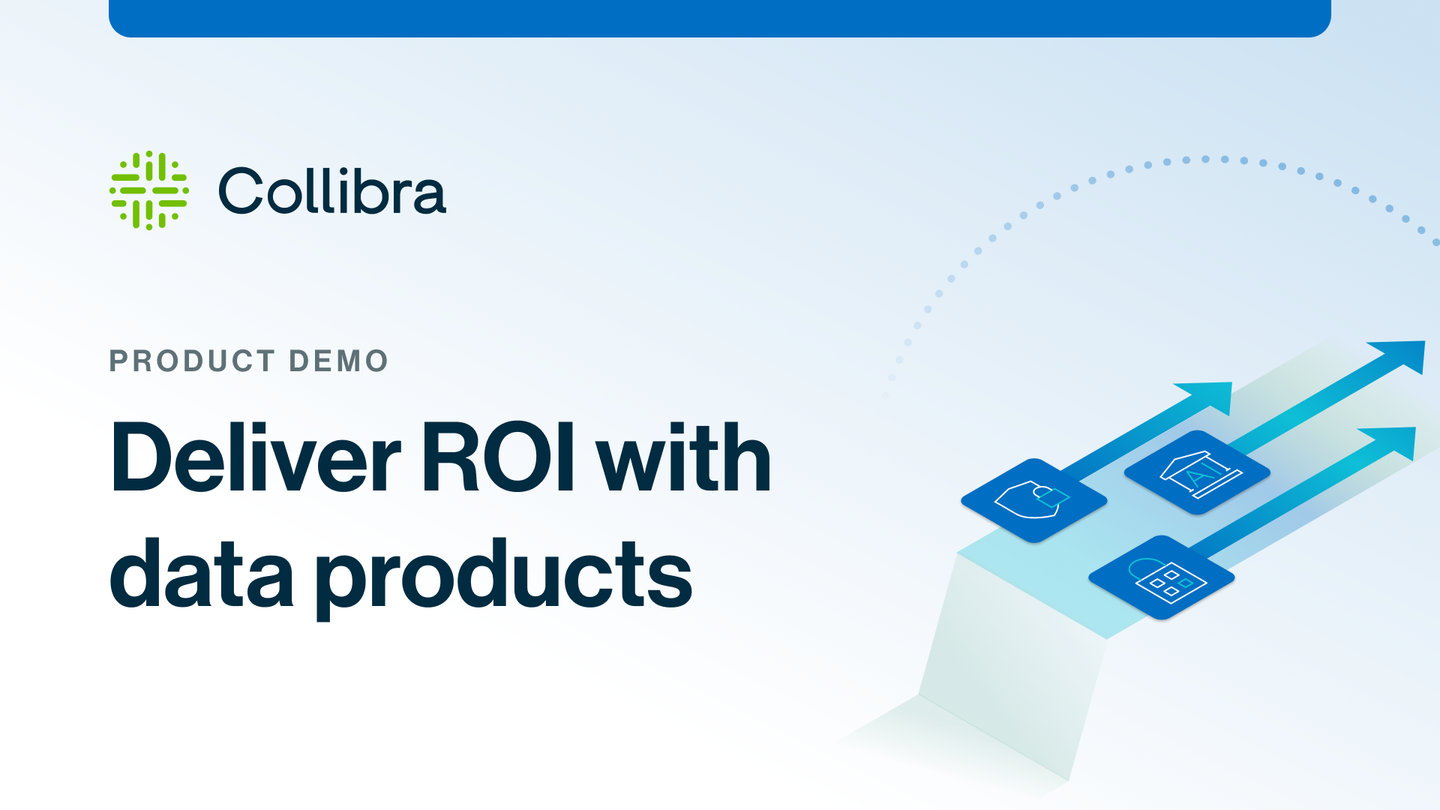 Collibra

PRODUCT DEMO

Deliver ROI with data products

AI